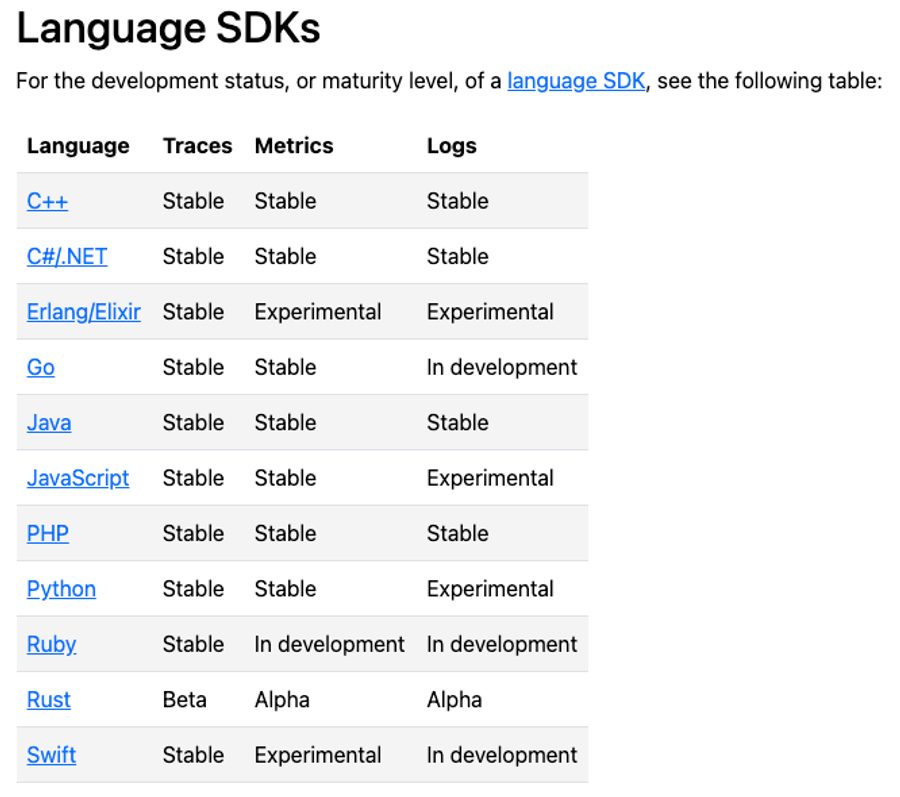 Language SDKs

For the development status, or maturity level, of a language SDK, see the following table:

| Language | Traces | Metrics | Logs |
|---|---|---|---|
| C++ | Stable | Stable | Stable |
| C#/.NET | Stable | Stable | Stable |
| Erlang/Elixir | Stable | Experimental | Experimental |
| Go | Stable | Stable | In development |
| Java | Stable | Stable | Stable |
| JavaScript | Stable | Stable | Experimental |
| PHP | Stable | Stable | Stable |
| Python | Stable | Stable | Experimental |
| Ruby | Stable | In development | In development |
| Rust | Beta | Alpha | Alpha |
| Swift | Stable | Experimental | In development |